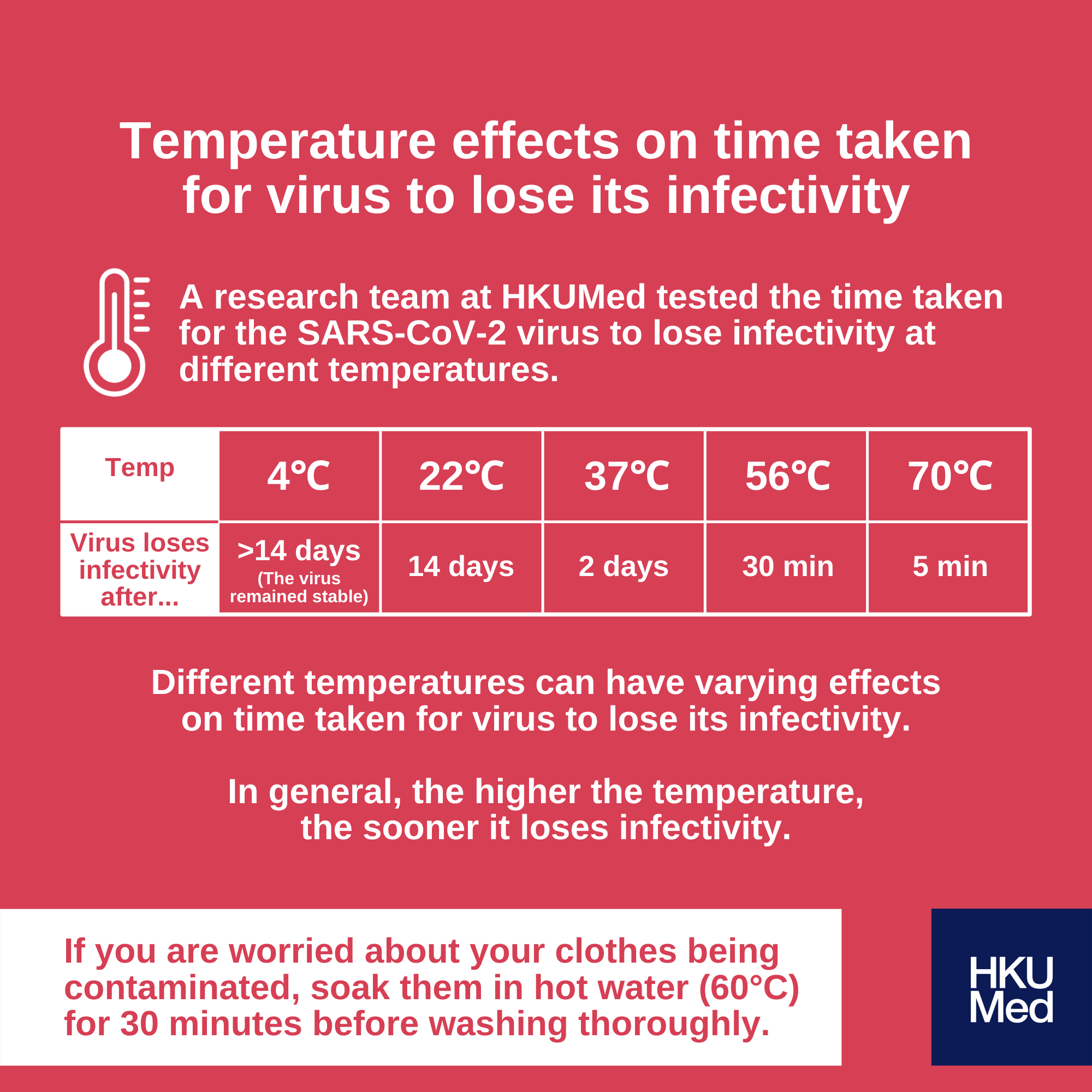 Temperature effects on time taken for virus to lose its infectivity

A research team at HKUMed tested the time taken for the SARS-CoV-2 virus to lose infectivity at different temperatures.

| Temp | 4℃ | 22℃ | 37℃ | 56℃ | 70℃ |
|---|---|---|---|---|---|
| Virus loses infectivity after... | >14 days (The virus remained stable) | 14 days | 2 days | 30 min | 5 min |

Different temperatures can have varying effects on time taken for virus to lose its infectivity.

In general, the higher the temperature, the sooner it loses infectivity.

If you are worried about your clothes being contaminated, soak them in hot water (60°C) for 30 minutes before washing thoroughly.

HKU Med